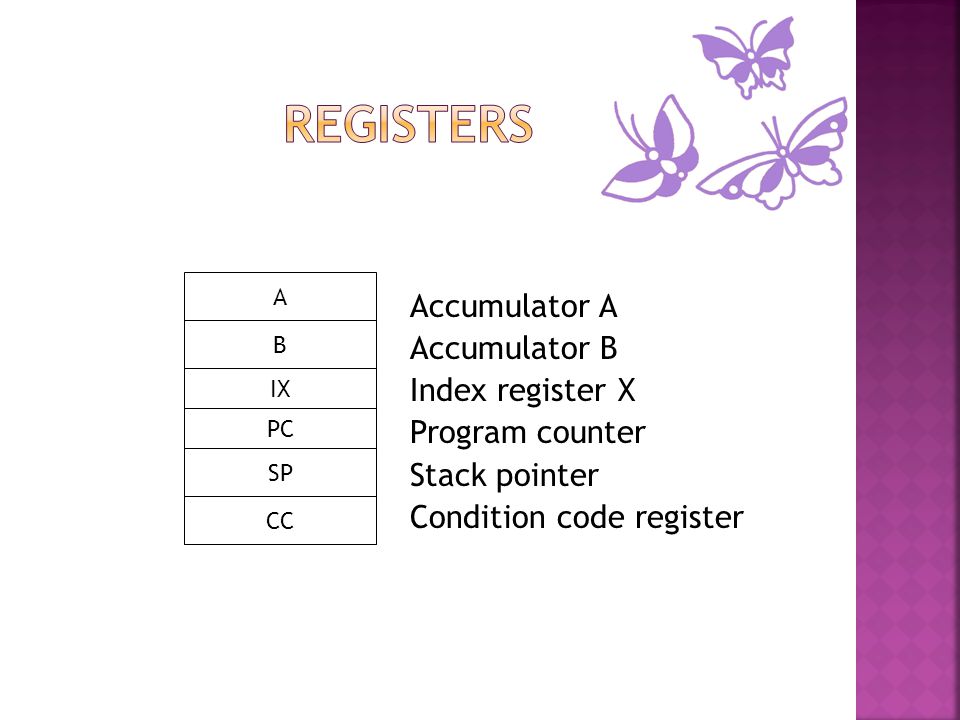 REGISTERS

| A |
|---|
| B |
| IX |
| PC |
| SP |
| CC |

Accumulator A
Accumulator B
Index register X
Program counter
Stack pointer
Condition code register